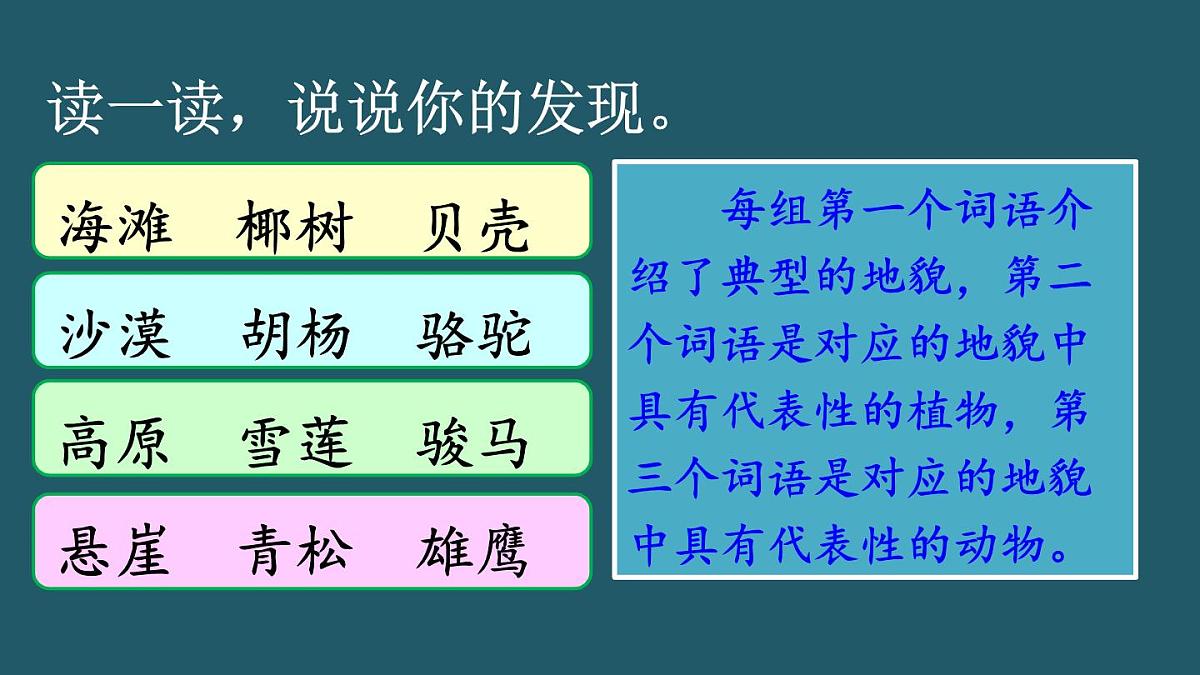 读一读，说说你的发现。

海滩　椰树　贝壳

沙漠　胡杨　骆驼

高原　雪莲　骏马

悬崖　青松　雄鹰

每组第一个词语介绍了典型的地貌，第二个词语是对应的地貌中具有代表性的植物，第三个词语是对应的地貌中具有代表性的动物。